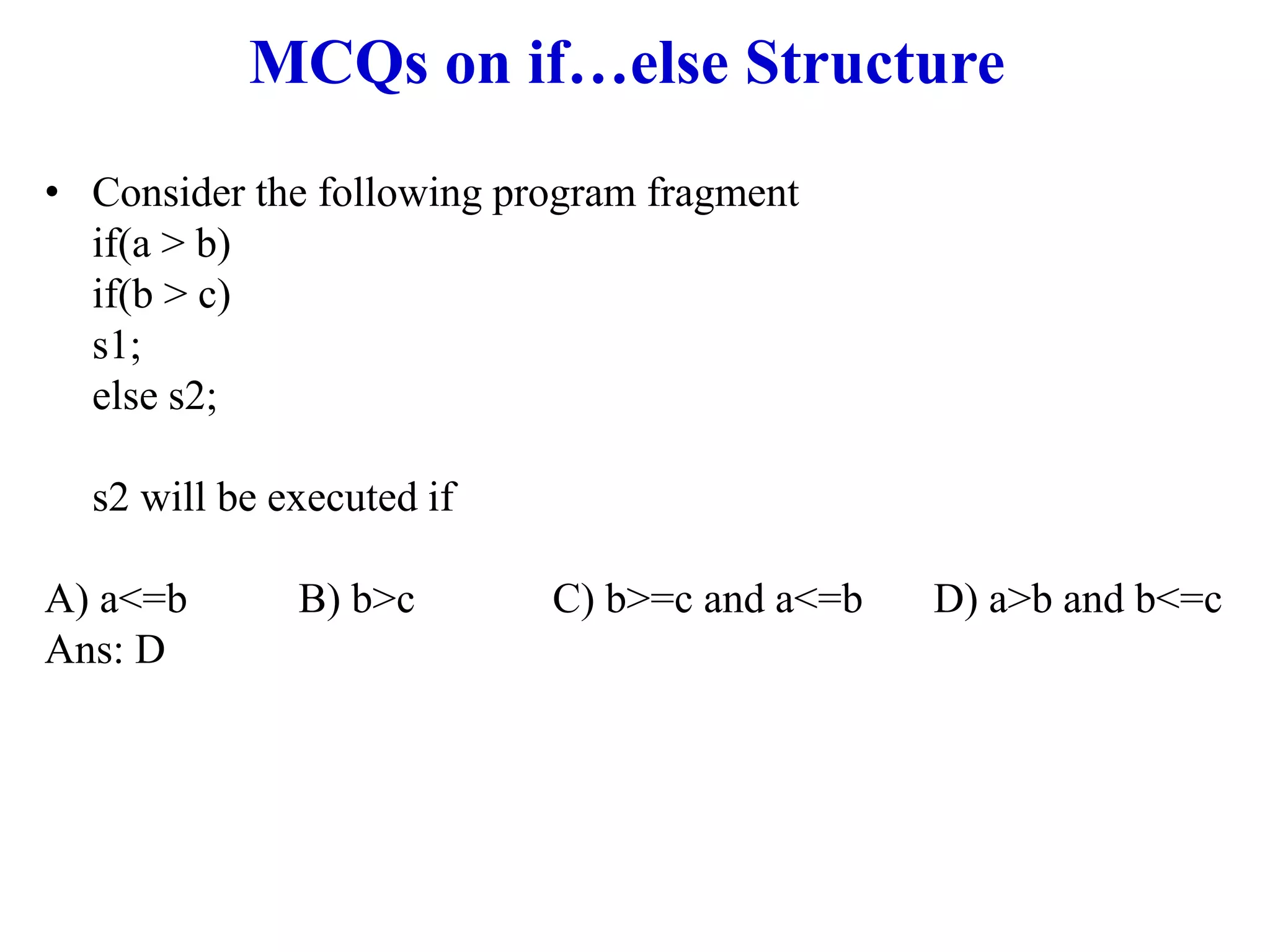 MCQs on if…else Structure

• Consider the following program fragment
if(a > b)
if(b > c)
s1;
else s2;

s2 will be executed if

A) a<=b B) b>c C) b>=c and a<=b D) a>b and b<=c
Ans: D